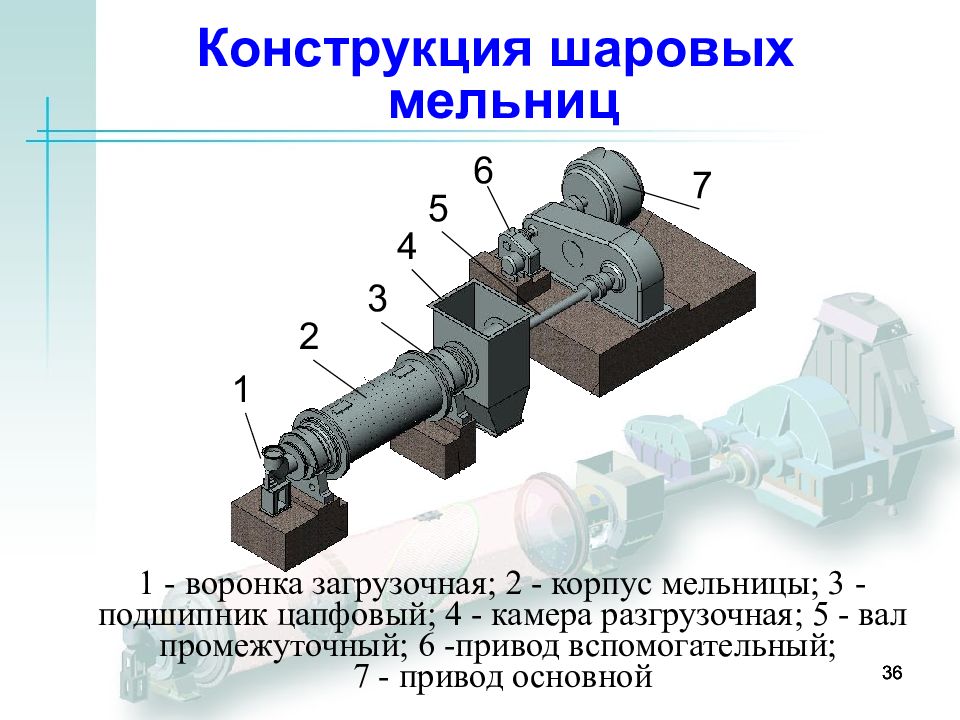 Конструкция шаровых мельниц

6
7
5
4
3
2
1

1 - воронка загрузочная; 2 - корпус мельницы; 3 - подшипник цапфовый; 4 - камера разгрузочная; 5 - вал промежуточный; 6 -привод вспомогательный; 7 - привод основной

36